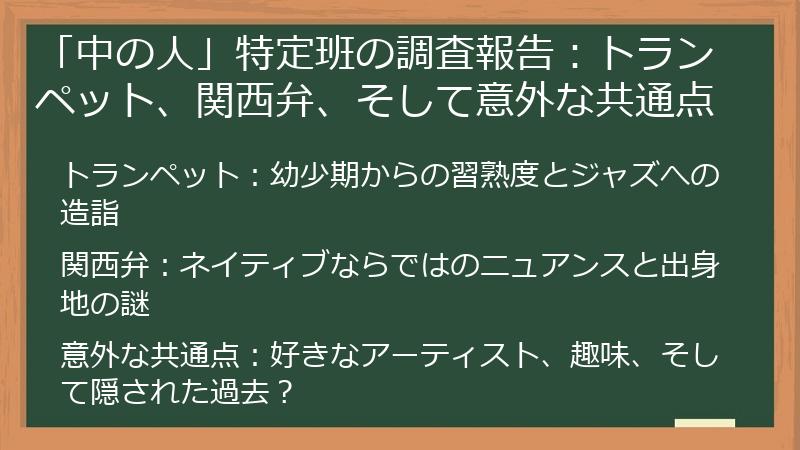 「中の人」特定班の調査報告：トランペット、関西弁、そして意外な共通点

トランペット：幼少期からの習熟度とジャズへの造詣

関西弁：ネイティブならではのニュアンスと出身地の謎

意外な共通点：好きなアーティスト、趣味、そして隠された過去？